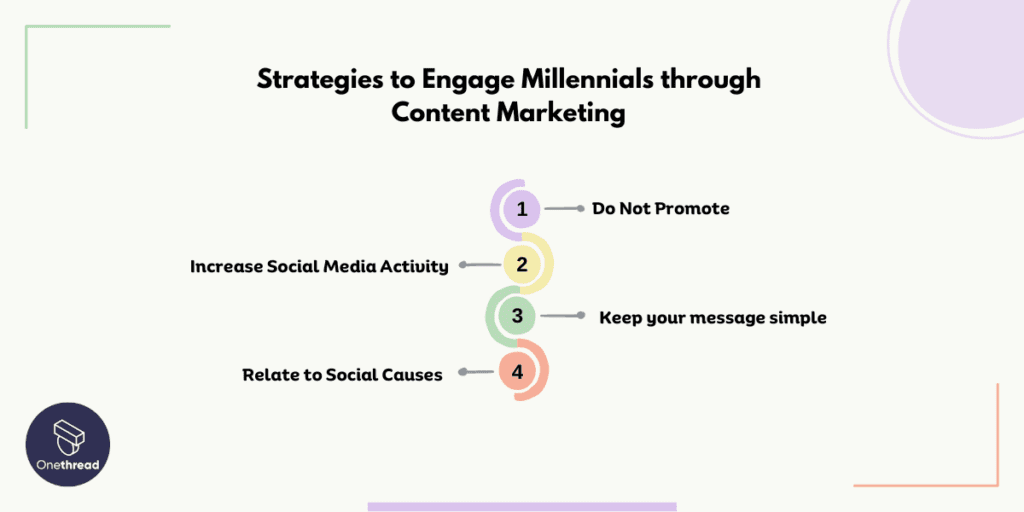 Strategies to Engage Millennials through Content Marketing

1 Do Not Promote

Increase Social Media Activity 2

3 Keep your message simple

Relate to Social Causes 4

Onethread